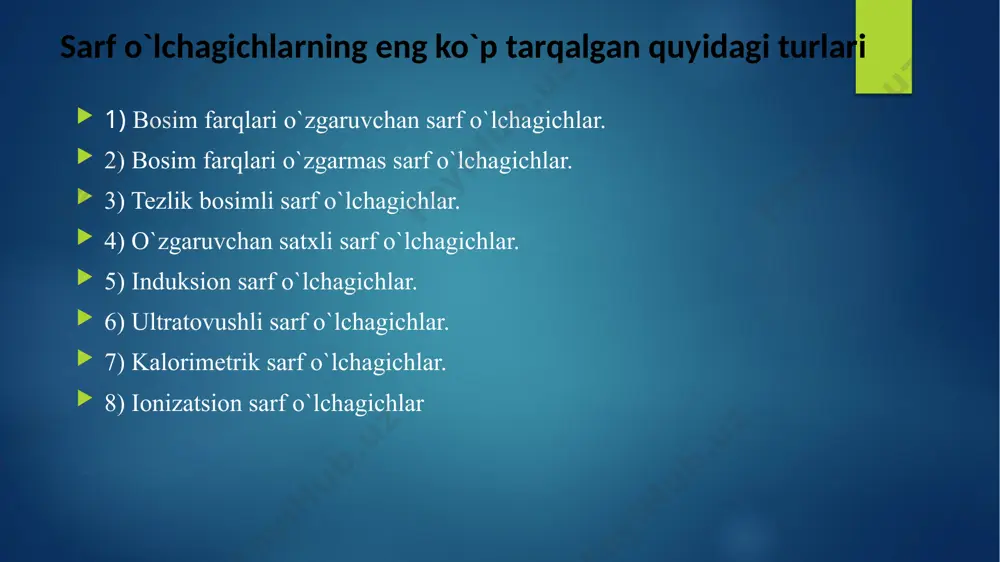 Sarf o`lchagichlarning eng ko`p tarqalgan quyidagi turlari

1) Bosim farqlari o`zgaruvchan sarf o`lchagichlar.

2) Bosim farqlari o`zgarmas sarf o`lchagichlar.

3) Tezlik bosimli sarf o`lchagichlar.

4) O`zgaruvchan satxli sarf o`lchagichlar.

5) Induksion sarf o`lchagichlar.

6) Ultratovushli sarf o`lchagichlar.

7) Kalorimetrik sarf o`lchagichlar.

8) Ionizatsion sarf o`lchagichlar